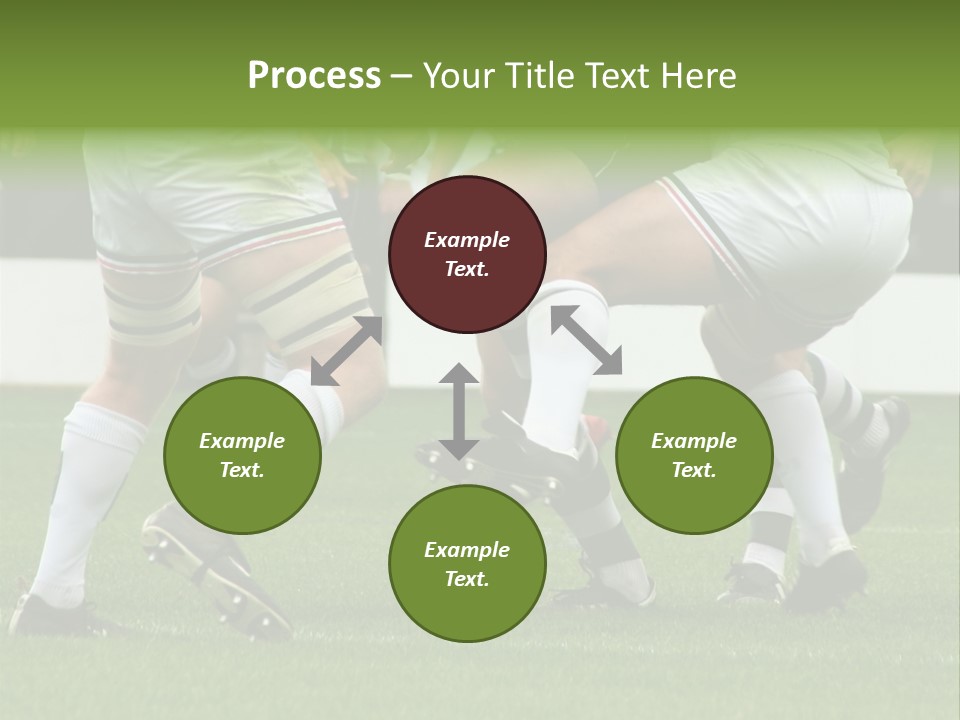 Process – Your Title Text Here

Example Text.

Example Text.

Example Text.

Example Text.